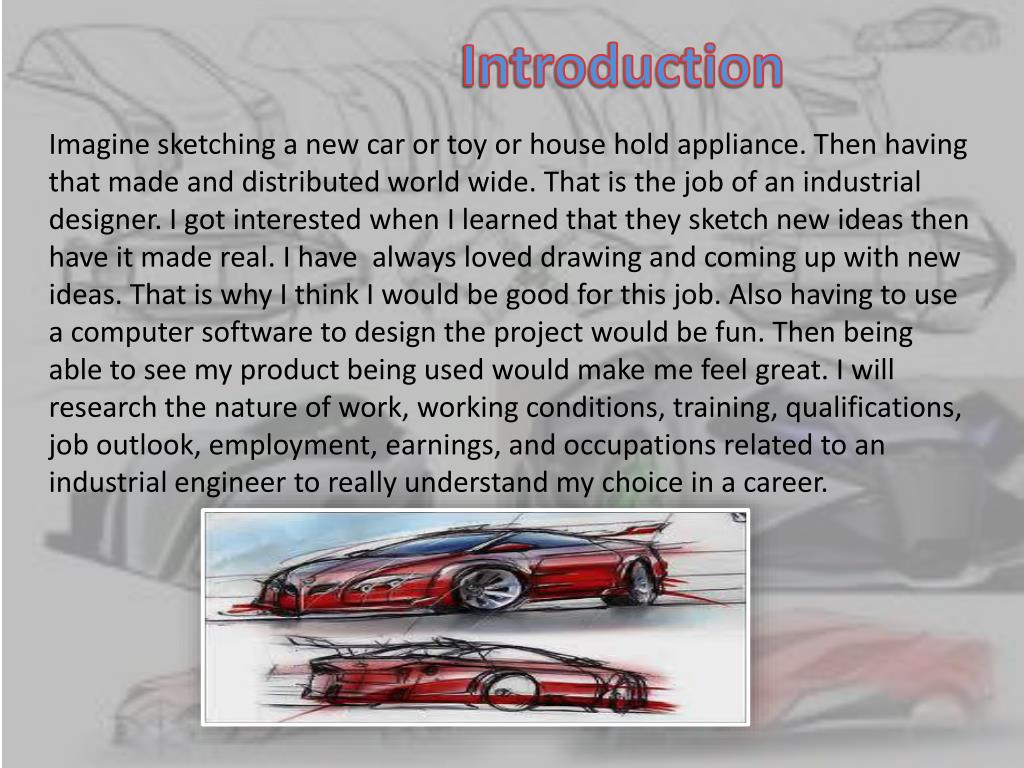 Introduction

Imagine sketching a new car or toy or house hold appliance. Then having that made and distributed world wide. That is the job of an industrial designer. I got interested when I learned that they sketch new ideas then have it made real. I have  always loved drawing and coming up with new ideas. That is why I think I would be good for this job. Also having to use a computer software to design the project would be fun. Then being able to see my product being used would make me feel great. I will research the nature of work, working conditions, training, qualifications, job outlook, employment, earnings, and occupations related to an industrial engineer to really understand my choice in a career.